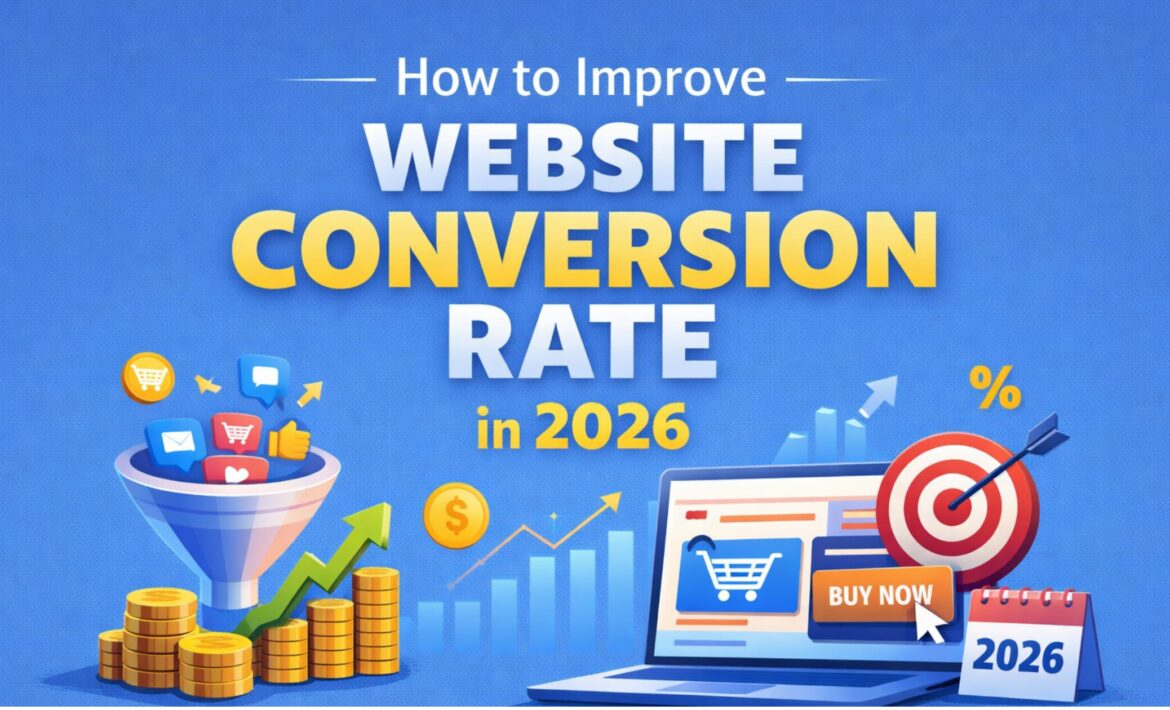 How to Improve
WEBSITE
CONVERSION
RATE
in 2026

%

$

BUY NOW

2026